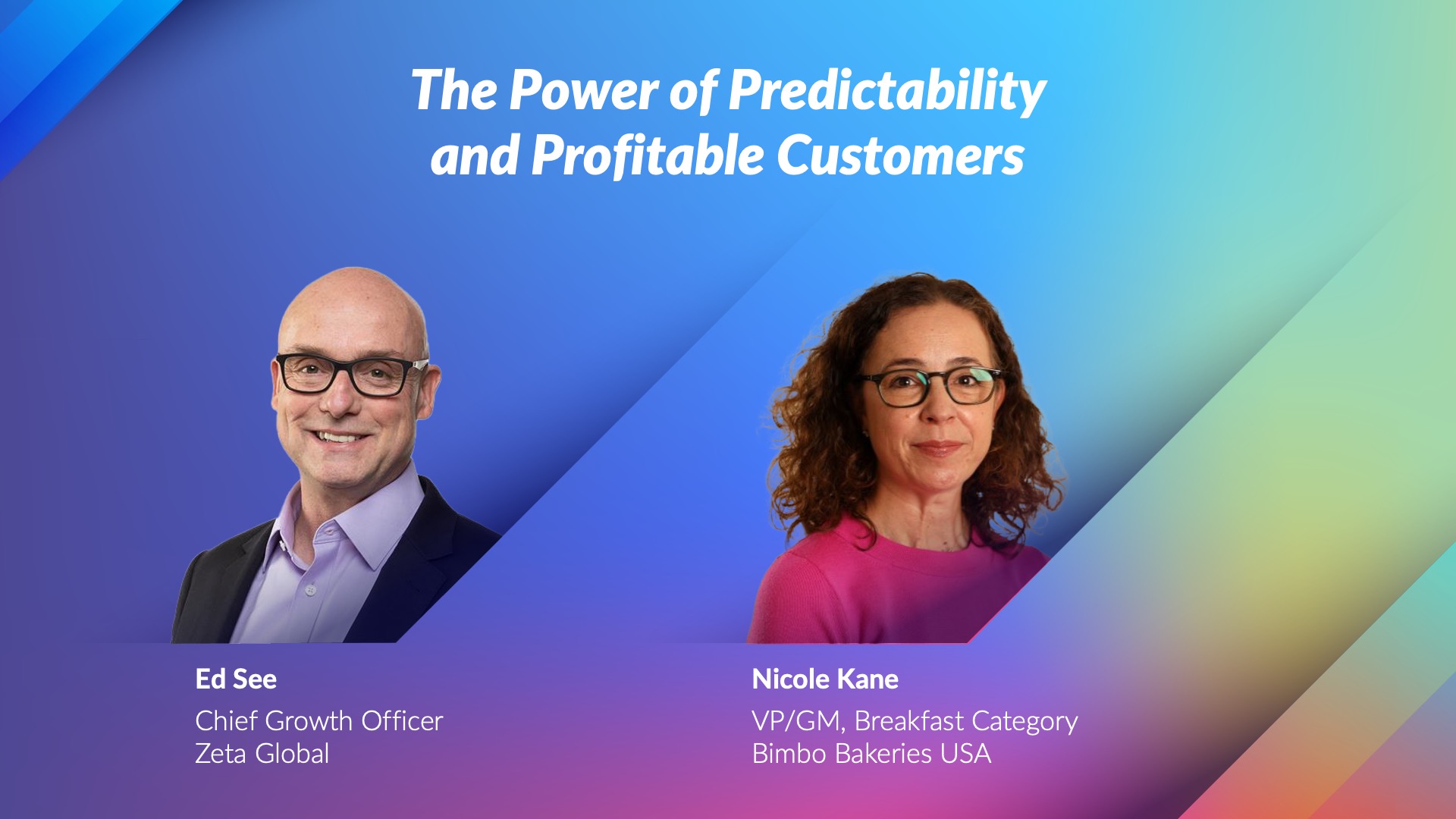 The Power of Predictability and Profitable Customers

Ed See
Chief Growth Officer
Zeta Global

Nicole Kane
VP/GM, Breakfast Category
Bimbo Bakeries USA